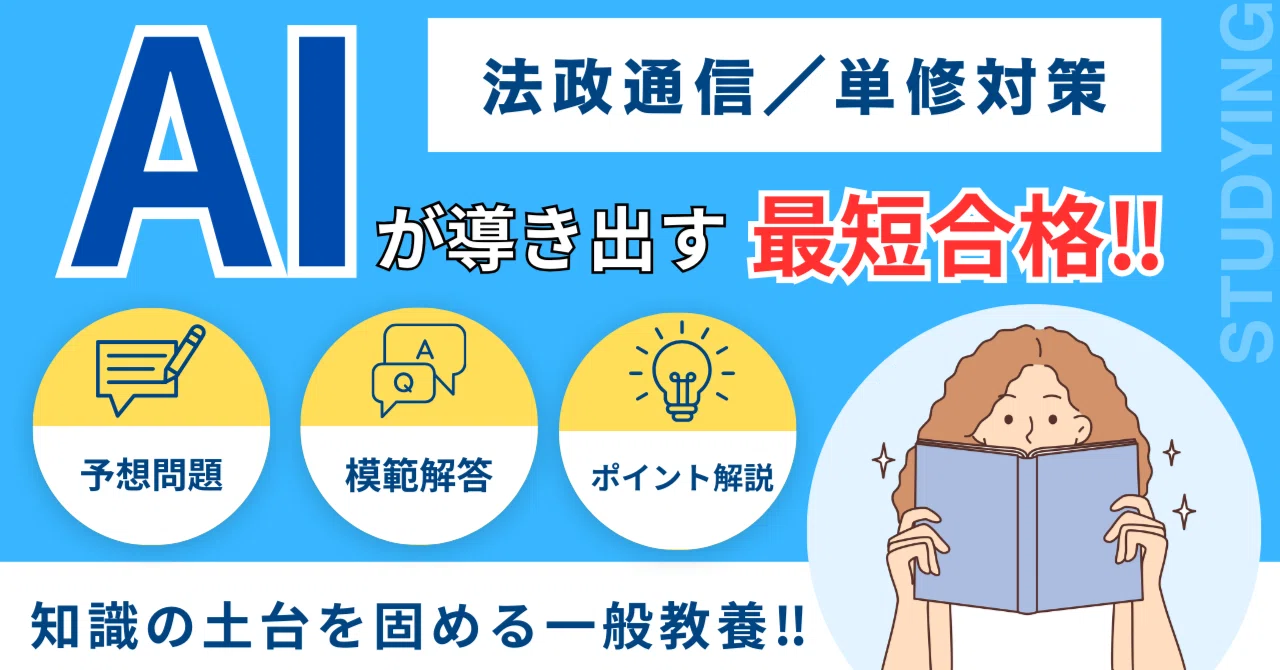 AI

法政通信／単修対策

が導き出す 最短合格!!

STUDYING

A
Q

予想問題

模範解答

ポイント解説

知識の土台を固める一般教養!!